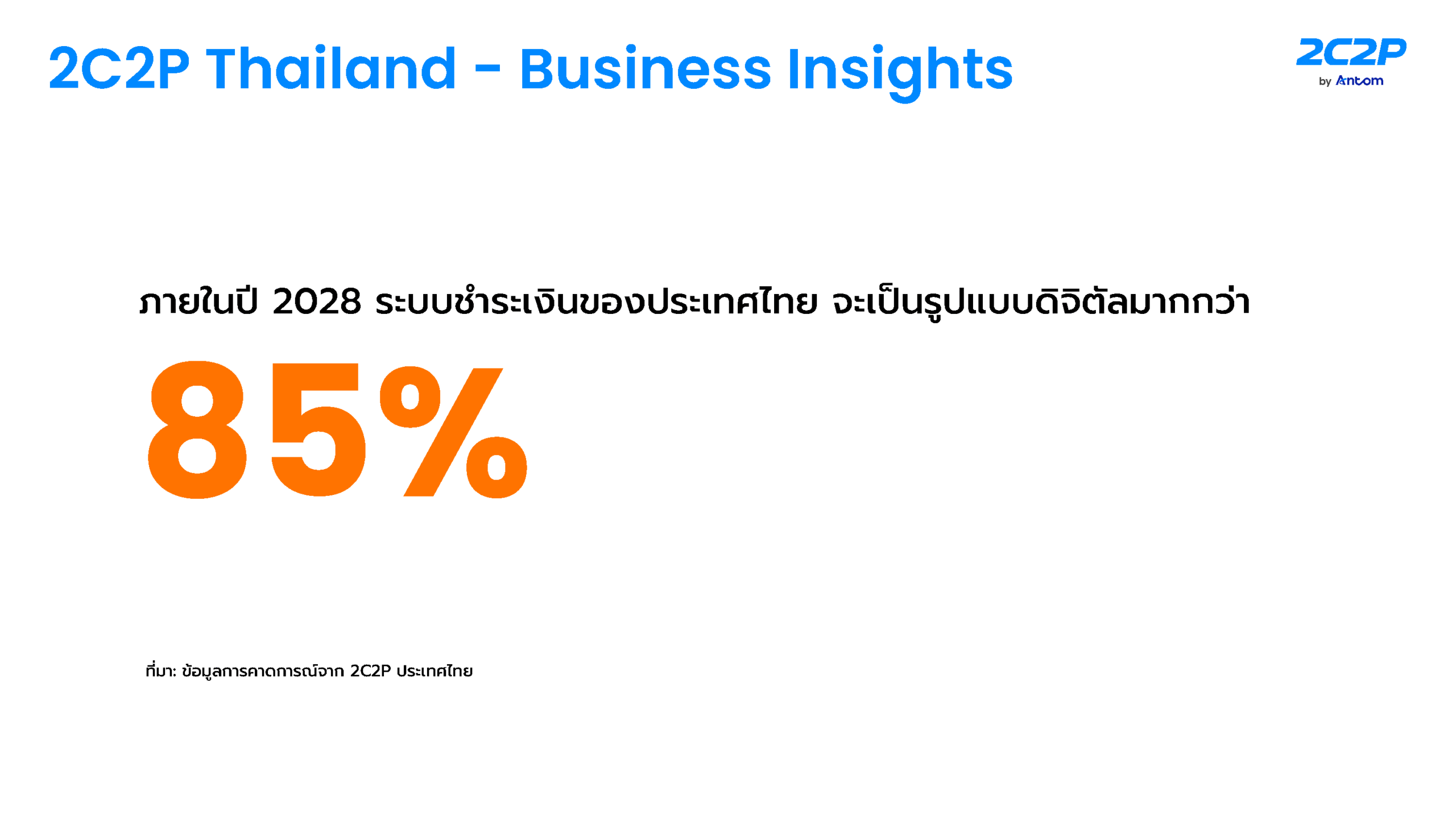 2C2P Thailand - Business Insights

2C2P
by Antom

ภายในปี 2028 ระบบชำระเงินของประเทศไทย จะเป็นรูปแบบดิจิตัลมากกว่า

85%

ที่มา: ข้อมูลการคาดการณ์จาก 2C2P ประเทศไทย